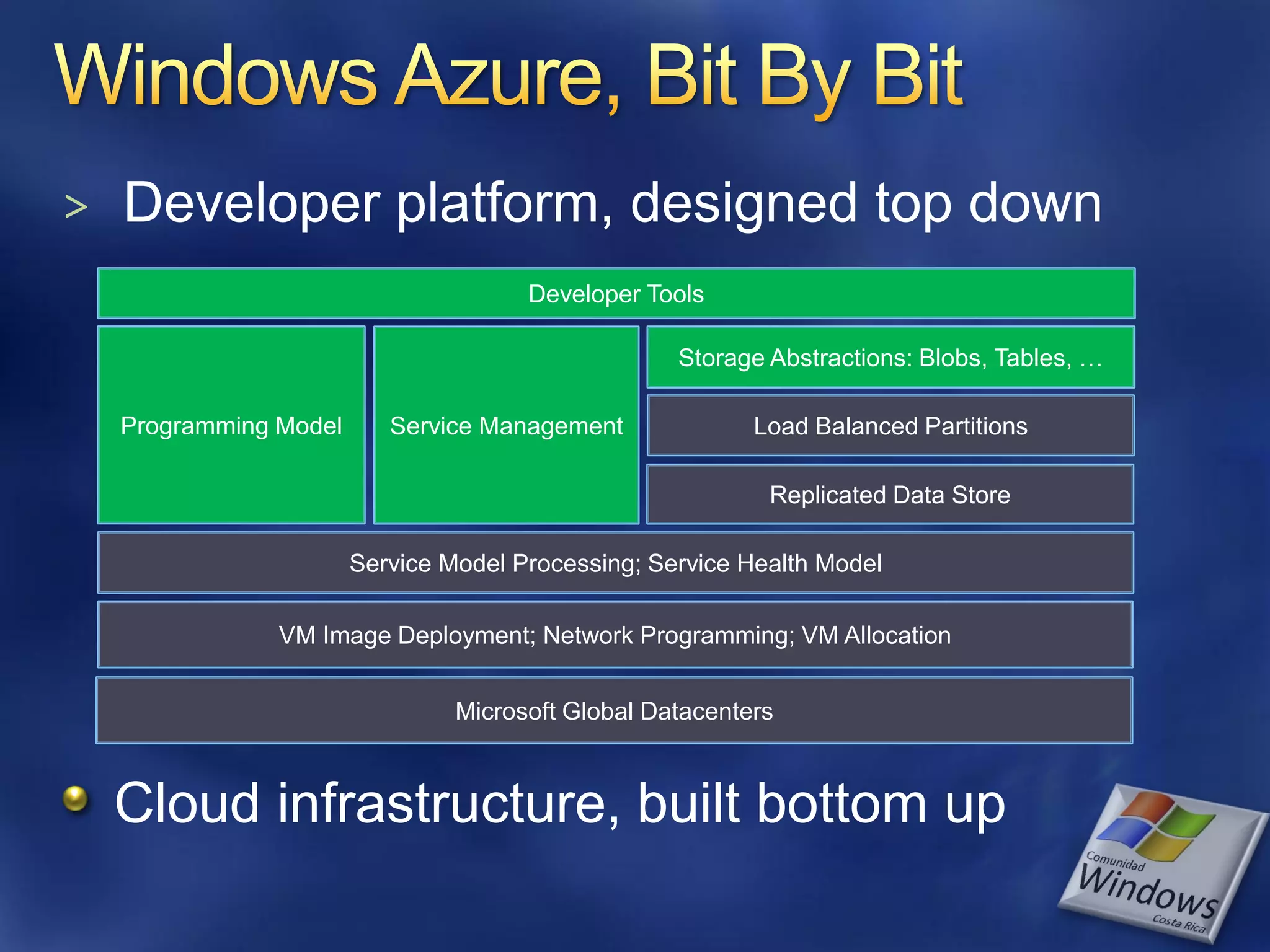 Windows Azure, Bit By Bit

> Developer platform, designed top down

Developer Tools

Programming Model

Service Management

Storage Abstractions: Blobs, Tables, …

Load Balanced Partitions

Replicated Data Store

Service Model Processing; Service Health Model

VM Image Deployment; Network Programming; VM Allocation

Microsoft Global Datacenters

Cloud infrastructure, built bottom up

Comunidad Windows Costa Rica